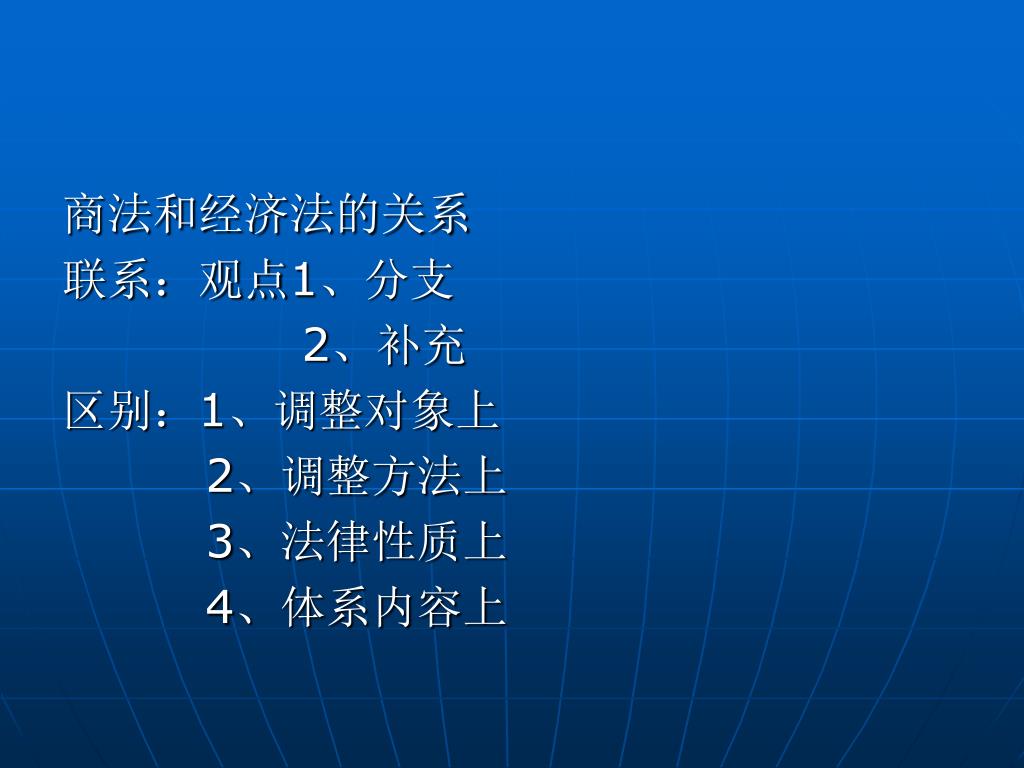 商法和经济法的关系
联系：观点1、分支
2、补充
区别：1、调整对象上
2、调整方法上
3、法律性质上
4、体系内容上